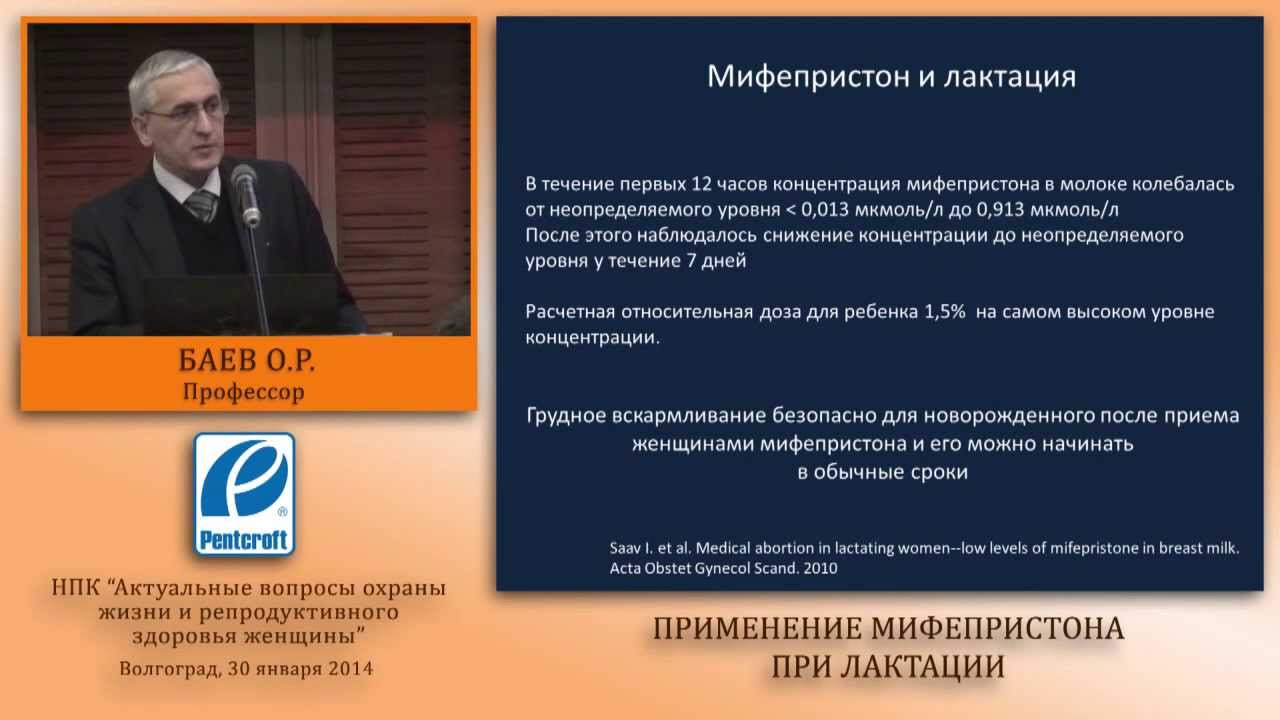 БАЕВ О.Р.
Профессор

Pentcroft

НПК "Актуальные вопросы охраны жизни и репродуктивного здоровья женщины"
Волгоград, 30 января 2014

Мифепристон и лактация

В течение первых 12 часов концентрация мифепристона в молоке колебалась от неопределяемого уровня < 0,013 мкмоль/л до 0,913 мкмоль/л
После этого наблюдалось снижение концентрации до неопределяемого уровня у течение 7 дней

Расчетная относительная доза для ребенка 1,5% на самом высоком уровне концентрации.

Грудное вскармливание безопасно для новорожденного после приема женщинами мифепристона и его можно начинать в обычные сроки

Saav I. et al. Medical abortion in lactating women--low levels of mifepristone in breast milk. Acta Obstet Gynecol Scand. 2010

ПРИМЕНЕНИЕ МИФЕПРИСТОНА ПРИ ЛАКТАЦИИ